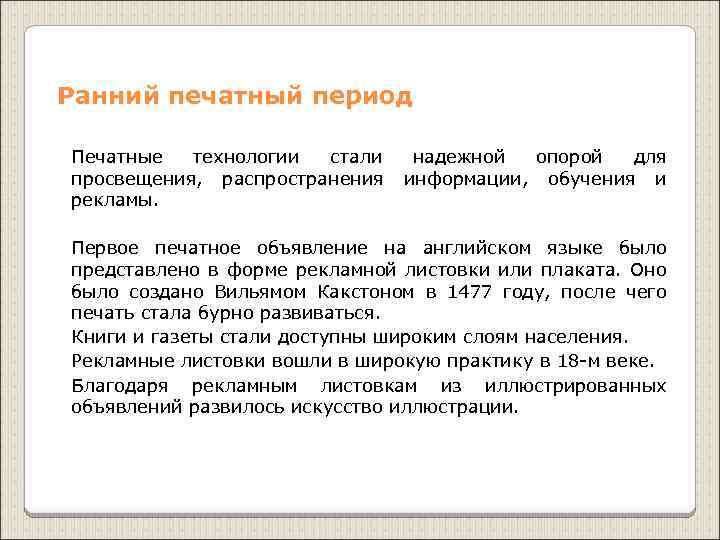 Ранний печатный период

Печатные технологии стали надежной опорой для просвещения, распространения информации, обучения и рекламы.

Первое печатное объявление на английском языке было представлено в форме рекламной листовки или плаката. Оно было создано Вильямом Какстоном в 1477 году, после чего печать стала бурно развиваться.

Книги и газеты стали доступны широким слоям населения.

Рекламные листовки вошли в широкую практику в 18-м веке.

Благодаря рекламным листовкам из иллюстрированных объявлений развилось искусство иллюстрации.